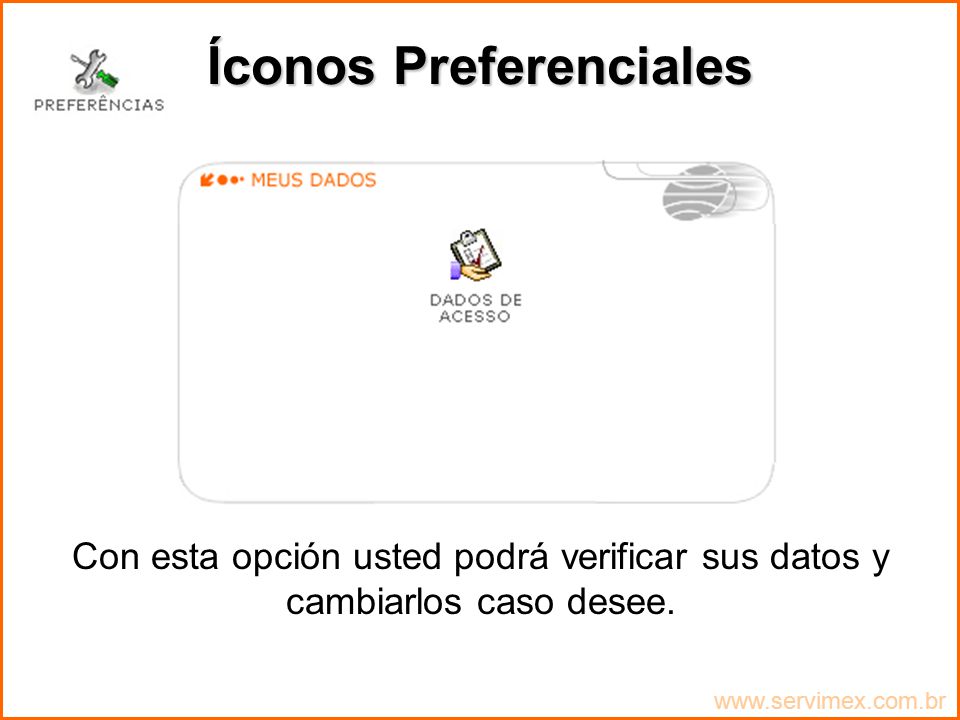 PREFERÊNCIAS

Íconos Preferenciales

MEUS DADOS

DADOS DE ACESSO

Con esta opción usted podrá verificar sus datos y cambiarlos caso desee.

www.servimex.com.br